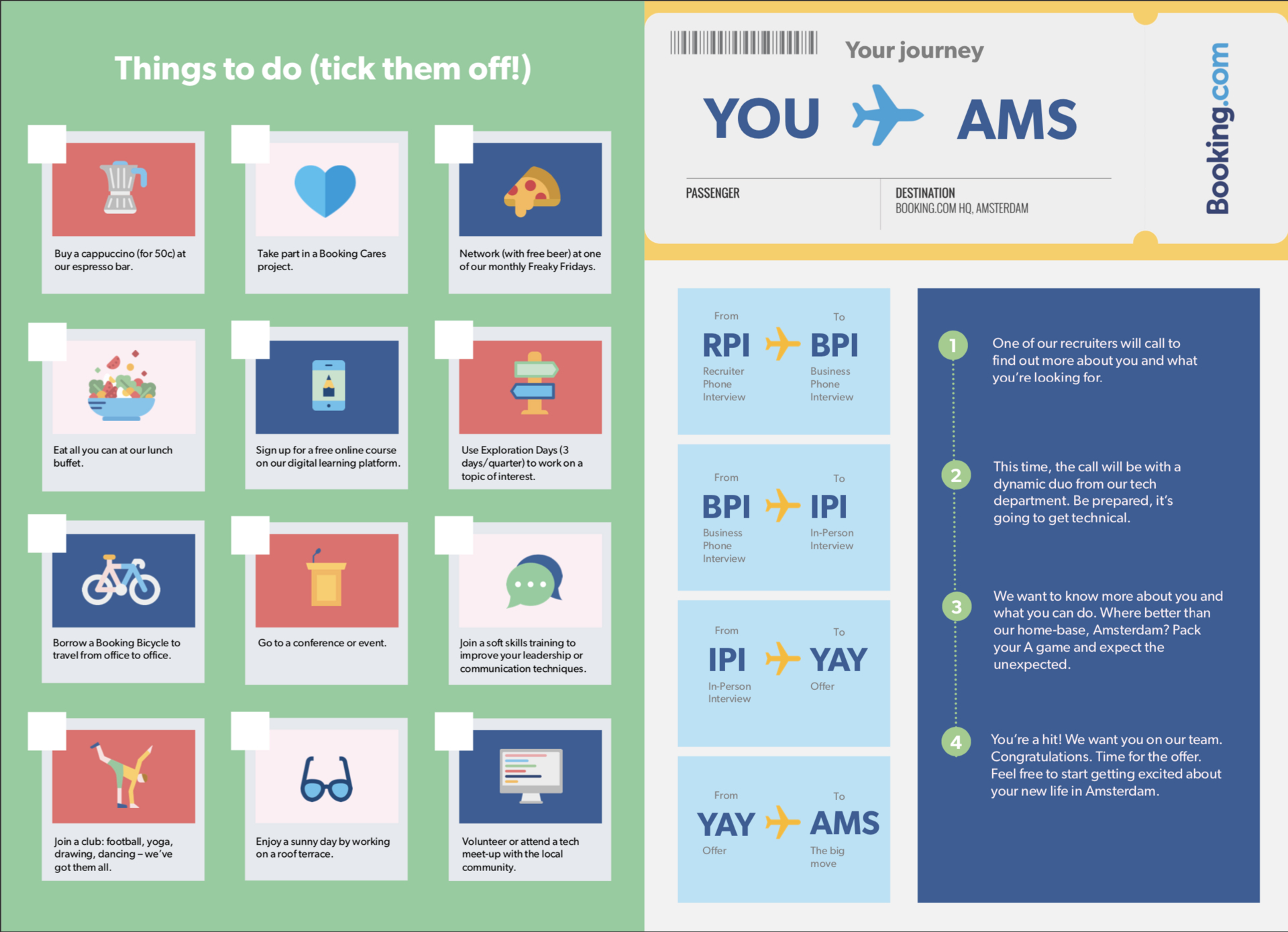 Things to do (tick them off!)

Buy a cappuccino (for 50c) at our espresso bar.

Take part in a Booking Cares project.

Network (with free beer) at one of our monthly Freaky Fridays.

Eat all you can at our lunch buffet.

Sign up for a free online course on our digital learning platform.

Use Exploration Days (3 days/quarter) to work on a topic of interest.

Borrow a Booking Bicycle to travel from office to office.

Go to a conference or event.

Join a soft skills training to improve your leadership or communication techniques.

Join a club: football, yoga, drawing, dancing – we've got them all.

Enjoy a sunny day by working on a roof terrace.

Volunteer or attend a tech meet-up with the local community.

Your journey

YOU AMS

PASSENGER

DESTINATION
BOOKING.COM HQ, AMSTERDAM

Booking.com

From RPI Recruiter Phone Interview To BPI Business Phone Interview

From BPI Business Phone Interview To IPI In-Person Interview

From IPI In-Person Interview To YAY Offer

From YAY Offer To AMS The big move

1 One of our recruiters will call to find out more about you and what you're looking for.

2 This time, the call will be with a dynamic duo from our tech department. Be prepared, it's going to get technical.

3 We want to know more about you and what you can do. Where better than our home-base, Amsterdam? Pack your A game and expect the unexpected.

4 You're a hit! We want you on our team. Congratulations. Time for the offer. Feel free to start getting excited about your new life in Amsterdam.